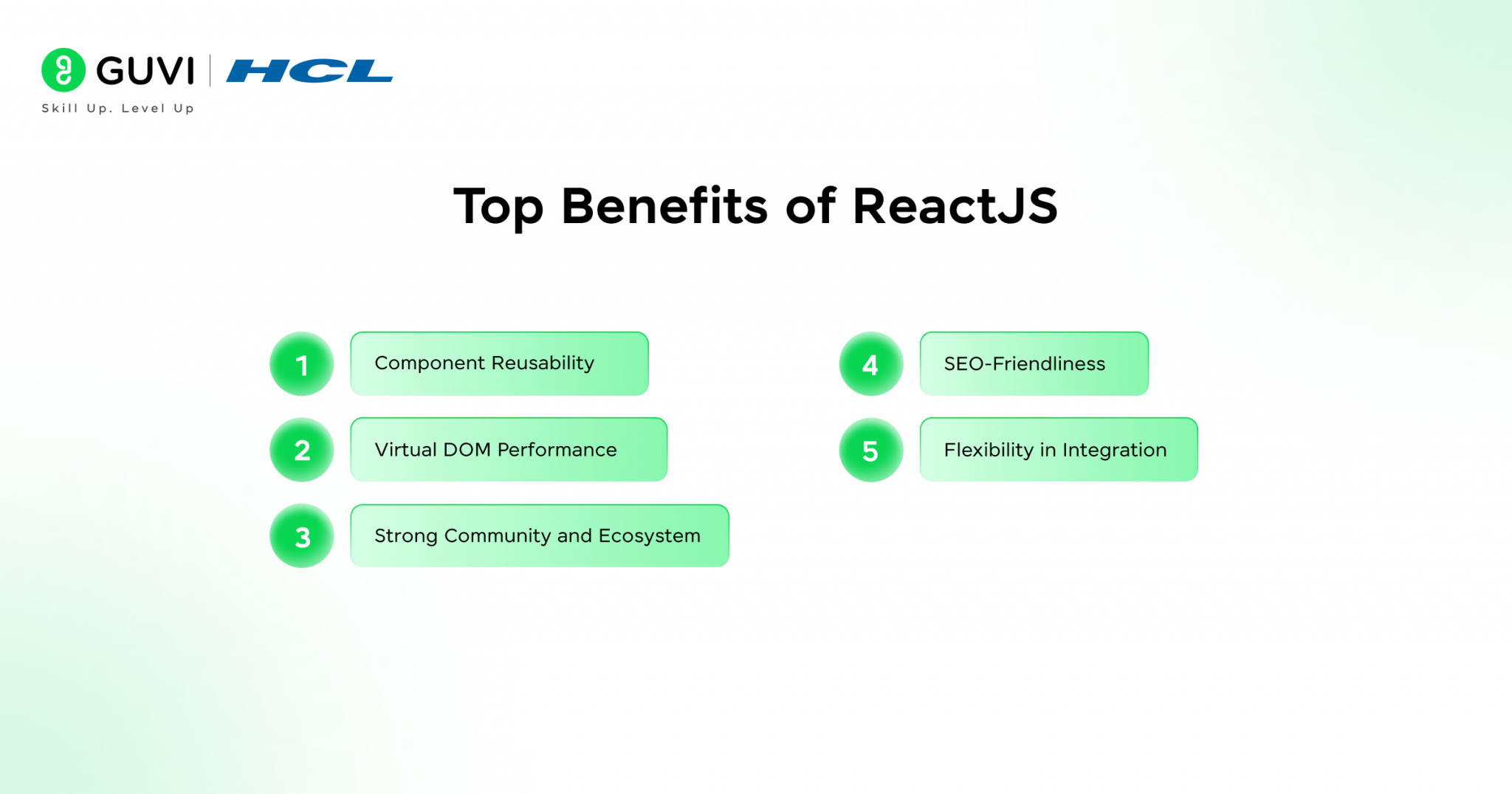 GUVI | HCL
Skill Up. Level Up

Top Benefits of ReactJS

1 Component Reusability

2 Virtual DOM Performance

3 Strong Community and Ecosystem

4 SEO-Friendliness

5 Flexibility in Integration